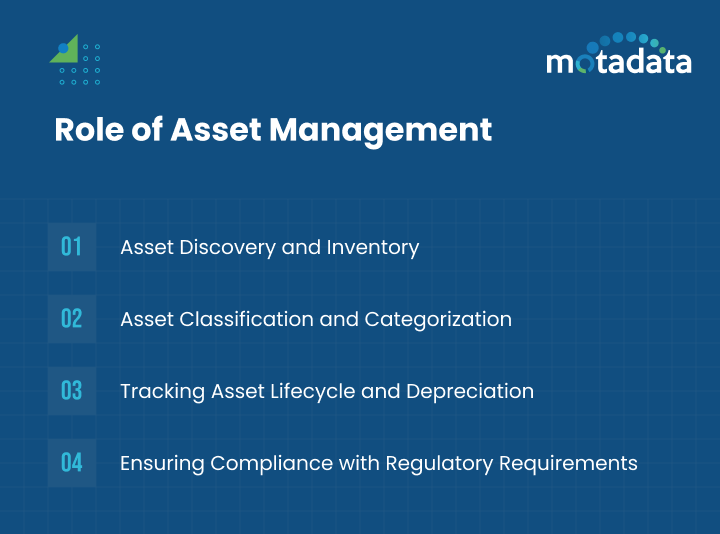 motadata

Role of Asset Management

01 Asset Discovery and Inventory

02 Asset Classification and Categorization

03 Tracking Asset Lifecycle and Depreciation

04 Ensuring Compliance with Regulatory Requirements